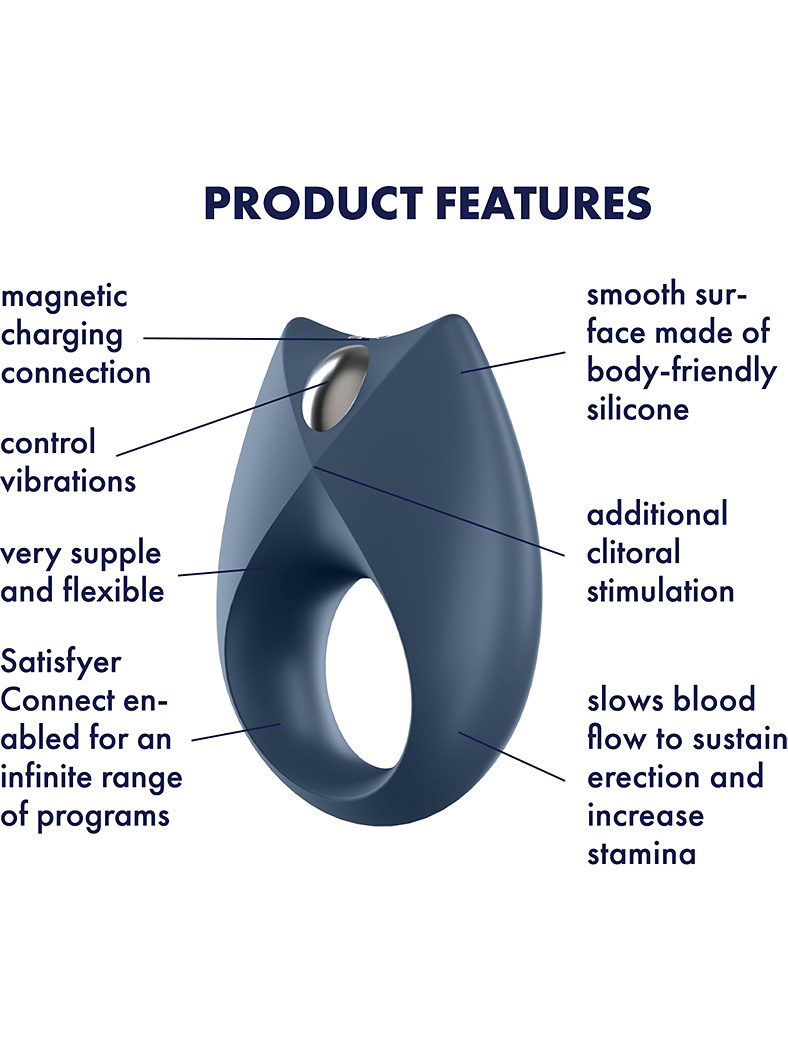 PRODUCT FEATURES

magnetic charging connection

control vibrations

very supple and flexible

Satisfyer Connect enabled for an infinite range of programs

smooth surface made of body-friendly silicone

additional clitoral stimulation

slows blood flow to sustain erection and increase stamina